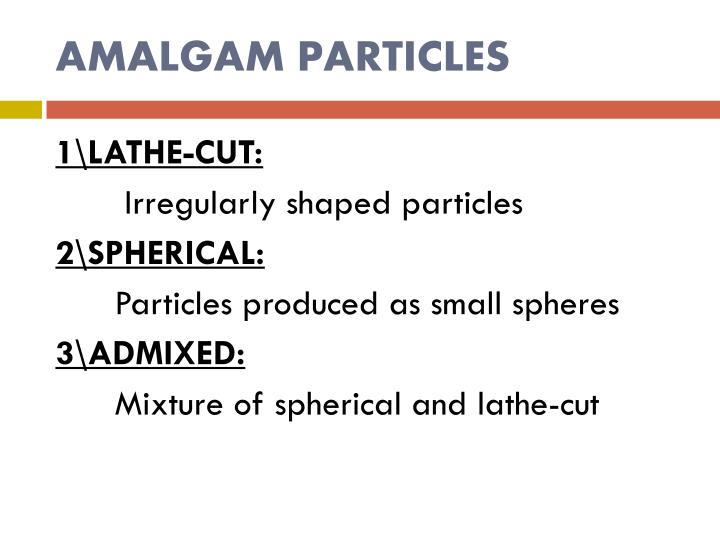 AMALGAM PARTICLES

1\LATHE-CUT:

Irregularly shaped particles

2\SPHERICAL:

Particles produced as small spheres

3\ADMIXED:

Mixture of spherical and lathe-cut